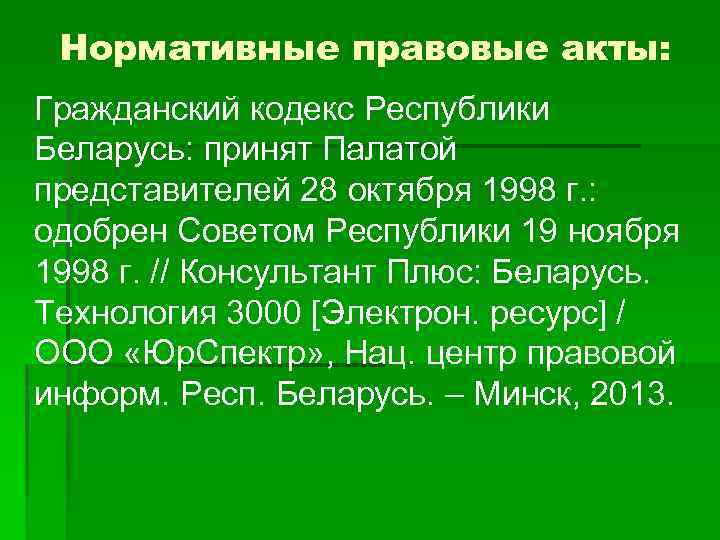 Нормативные правовые акты:

Гражданский кодекс Республики Беларусь: принят Палатой представителей 28 октября 1998 г.: одобрен Советом Республики 19 ноября 1998 г. // Консультант Плюс: Беларусь. Технология 3000 [Электрон. ресурс] / ООО «ЮрСпектр», Нац. центр правовой информ. Респ. Беларусь. – Минск, 2013.